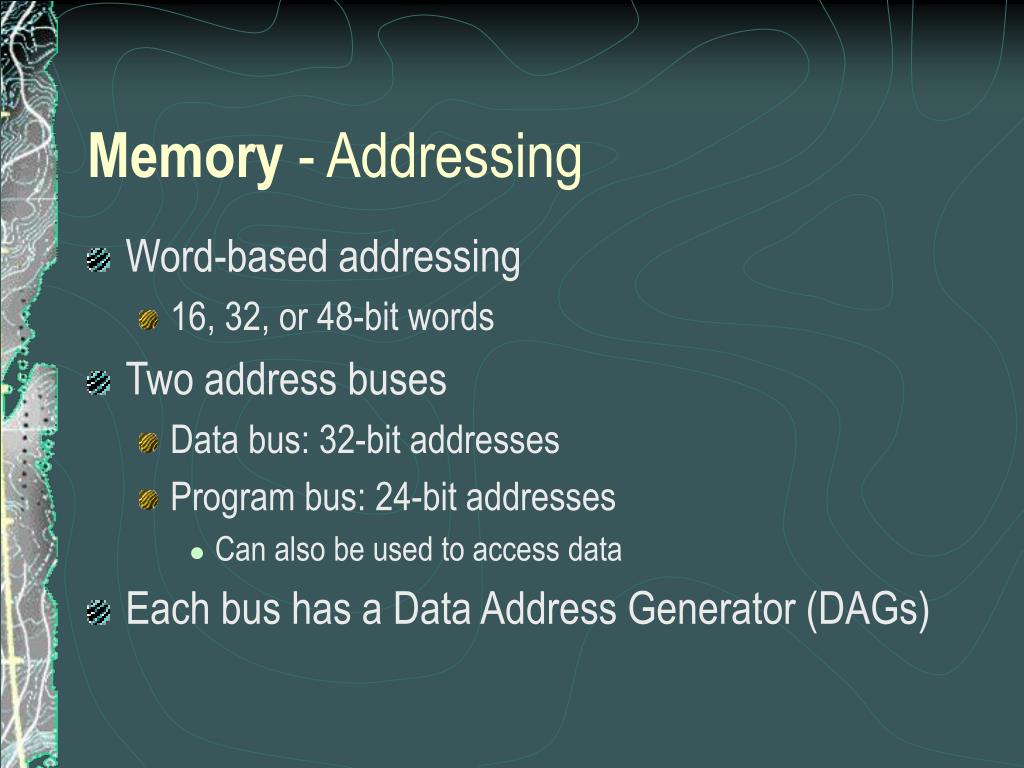 Memory - Addressing

Word-based addressing

16, 32, or 48-bit words

Two address buses

Data bus: 32-bit addresses

Program bus: 24-bit addresses

Can also be used to access data

Each bus has a Data Address Generator (DAGs)